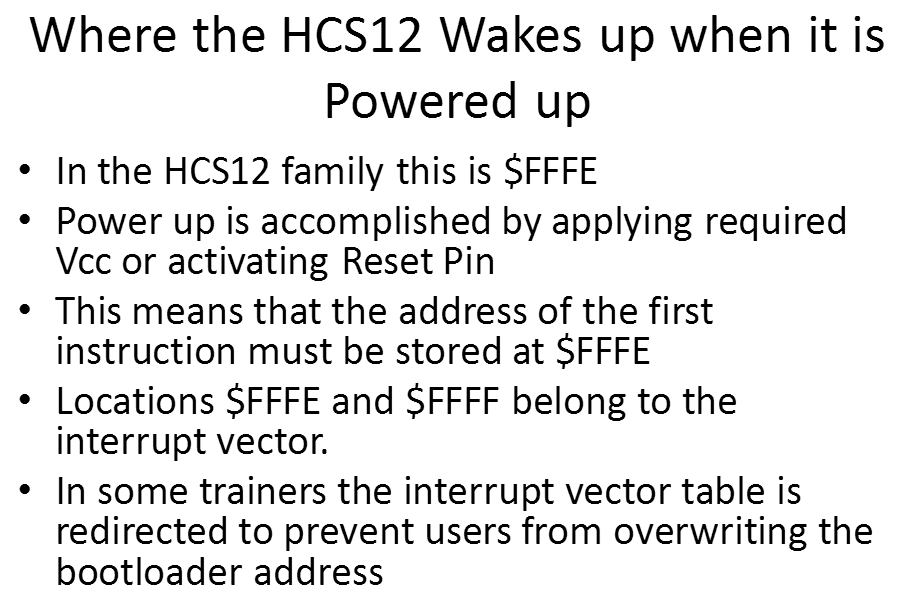 Where the HCS12 Wakes up when it is Powered up

• In the HCS12 family this is \$FFFE
• Power up is accomplished by applying required Vcc or activating Reset Pin
• This means that the address of the first instruction must be stored at \$FFFE
• Locations \$FFFE and \$FFFF belong to the interrupt vector.
• In some trainers the interrupt vector table is redirected to prevent users from overwriting the bootloader address